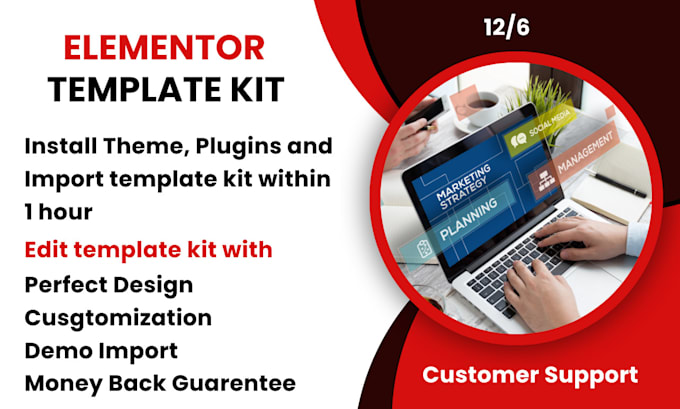 ELEMENTOR
TEMPLATE KIT

Install Theme, Plugins and Import template kit within 1 hour

Edit template kit with
Perfect Design
Cusgtomization
Demo Import
Money Back Guarentee

12/6

SOCIAL MEDIA
MANAGEMENT
MARKETING STRATEGY
PLANNING

Customer Support